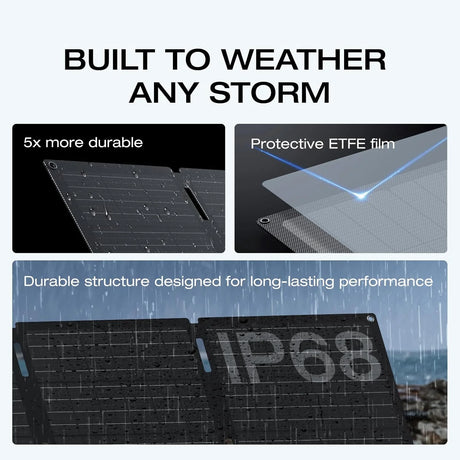 BUILT TO WEATHER ANY STORM

5x more durable

Protective ETFE film

Durable structure designed for long-lasting performance

IP68